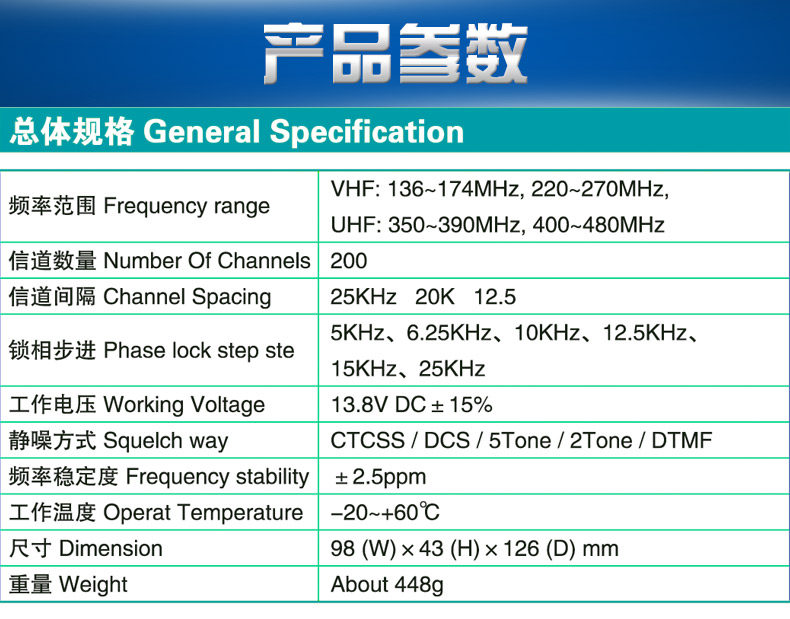 产品参数

总体规格 General Specification

| | |
|---|---|
| 频率范围 Frequency range | VHF: 136~174MHz, 220~270MHz, UHF: 350~390MHz, 400~480MHz |
| 信道数量 Number Of Channels | 200 |
| 信道间隔 Channel Spacing | 25KHz 20K 12.5 |
| 锁相步进 Phase lock step ste | 5KHz、6.25KHz、10KHz、12.5KHz、15KHz、25KHz |
| 工作电压 Working Voltage | 13.8V DC ± 15% |
| 静噪方式 Squelch way | CTCSS / DCS / 5Tone / 2Tone / DTMF |
| 频率稳定度 Frequency stability | ± 2.5ppm |
| 工作温度 Operat Temperature | –20~+60℃ |
| 尺寸 Dimension | 98 (W) × 43 (H) × 126 (D) mm |
| 重量 Weight | About 448g |